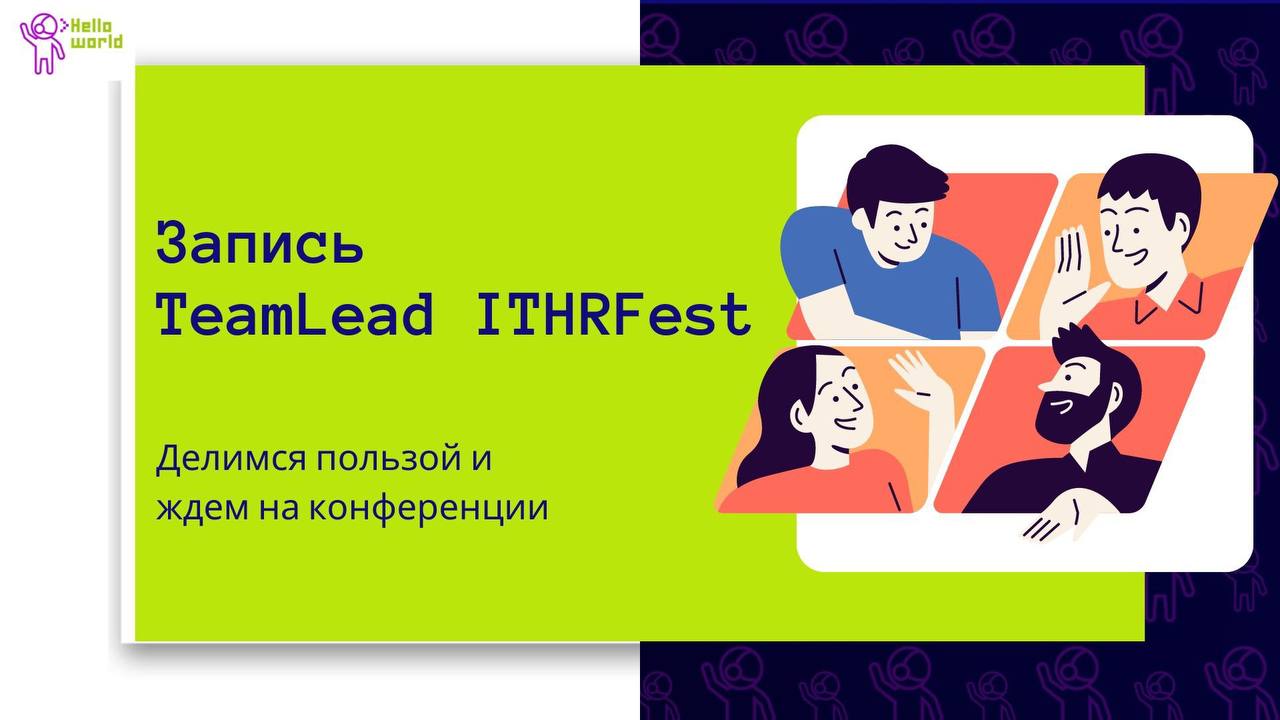 Hello world

Запись TeamLead ITHRFest

Делимся пользой и ждем на конференции